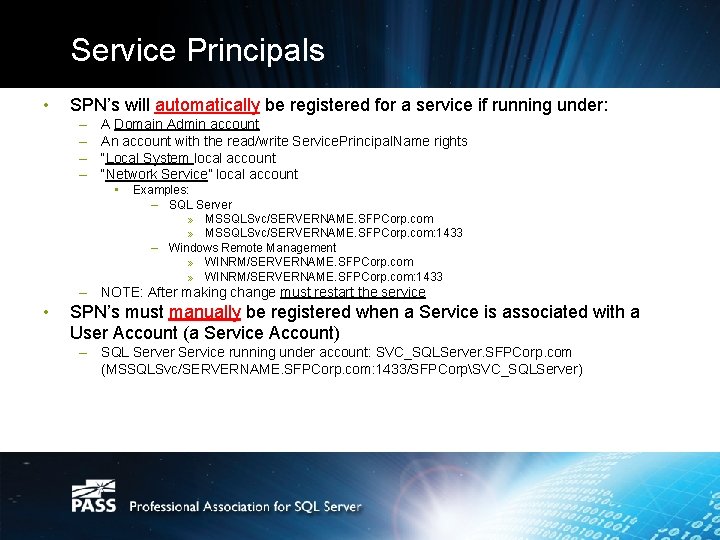 Service Principals

• SPN's will automatically be registered for a service if running under:
– A Domain Admin account
– An account with the read/write ServicePrincipalName rights
– "Local System local account
– "Network Service" local account
▪ Examples:
– SQL Server
» MSSQLSvc/SERVERNAME.SFPCorp.com
» MSSQLSvc/SERVERNAME.SFPCorp.com:1433
– Windows Remote Management
» WINRM/SERVERNAME.SFPCorp.com
» WINRM/SERVERNAME.SFPCorp.com:1433
– NOTE: After making change must restart the service

• SPN's must manually be registered when a Service is associated with a User Account (a Service Account)
– SQL Server Service running under account: SVC_SQLServer.SFPCorp.com (MSSQLSvc/SERVERNAME.SFPCorp.com:1433/SFPCorp\SVC_SQLServer)

PASS Professional Association for SQL Server